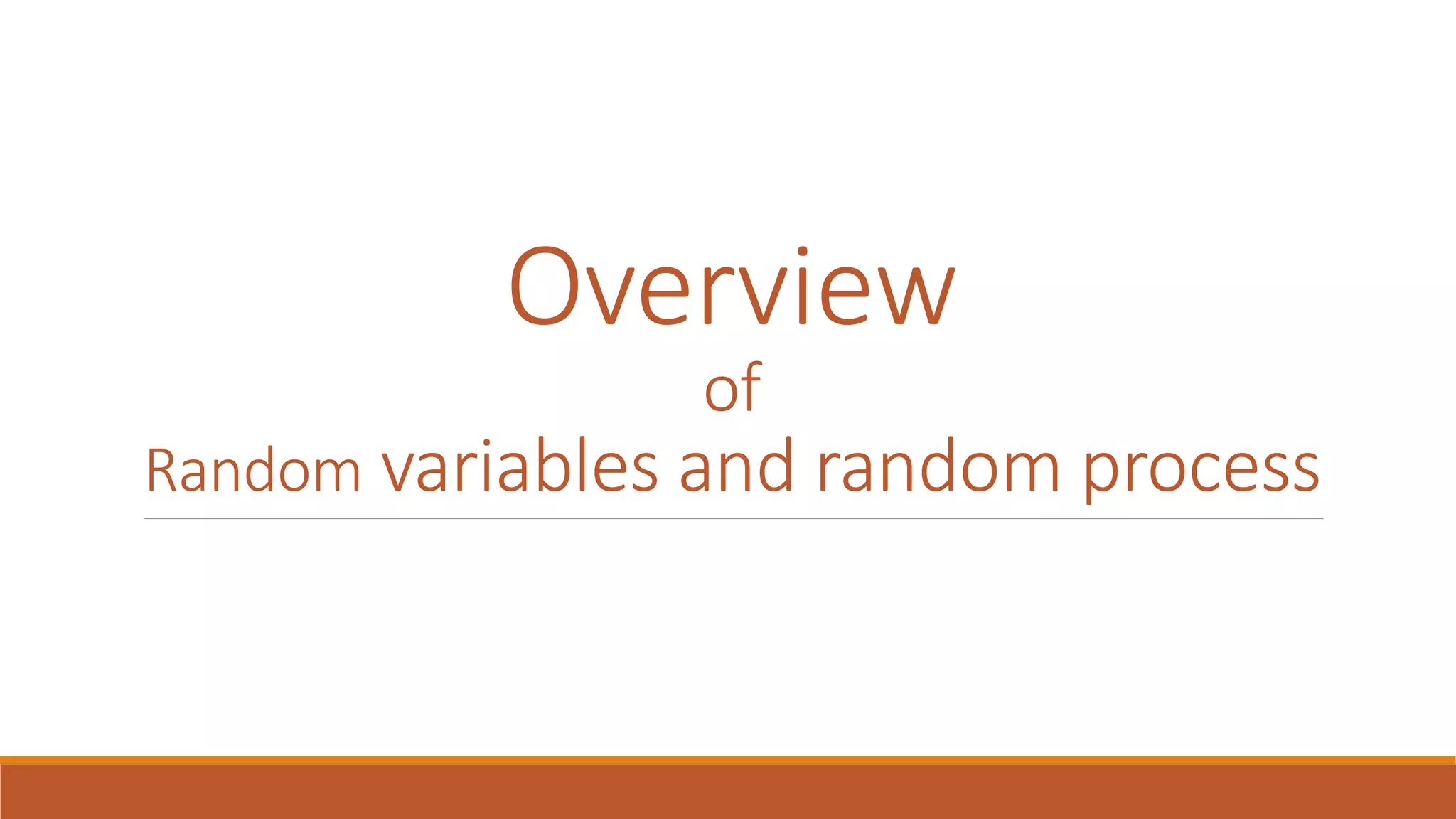 Overview
of
Random variables and random process